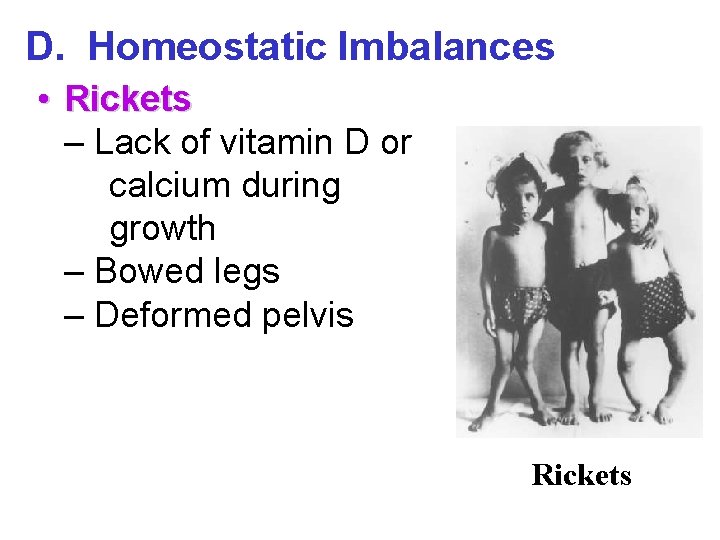 D. Homeostatic Imbalances

• Rickets
– Lack of vitamin D or calcium during growth
– Bowed legs
– Deformed pelvis

Rickets